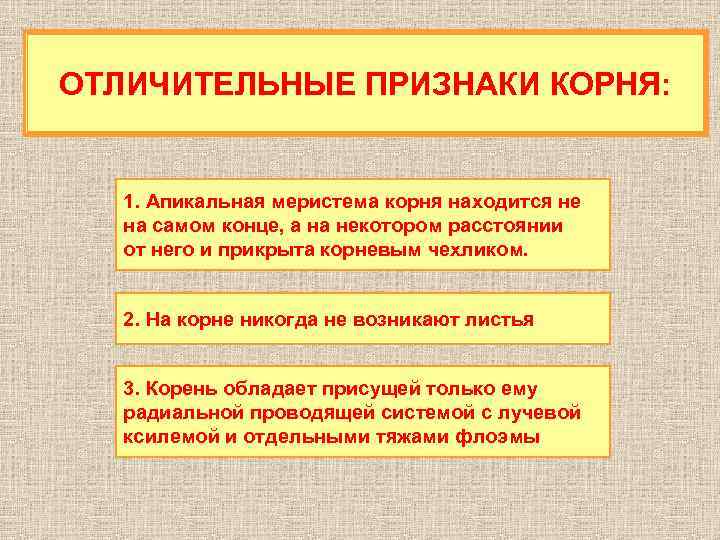 ОТЛИЧИТЕЛЬНЫЕ ПРИЗНАКИ КОРНЯ:

1. Апикальная меристема корня находится не на самом конце, а на некотором расстоянии от него и прикрыта корневым чехликом.

2. На корне никогда не возникают листья

3. Корень обладает присущей только ему радиальной проводящей системой с лучевой ксилемой и отдельными тяжами флоэмы